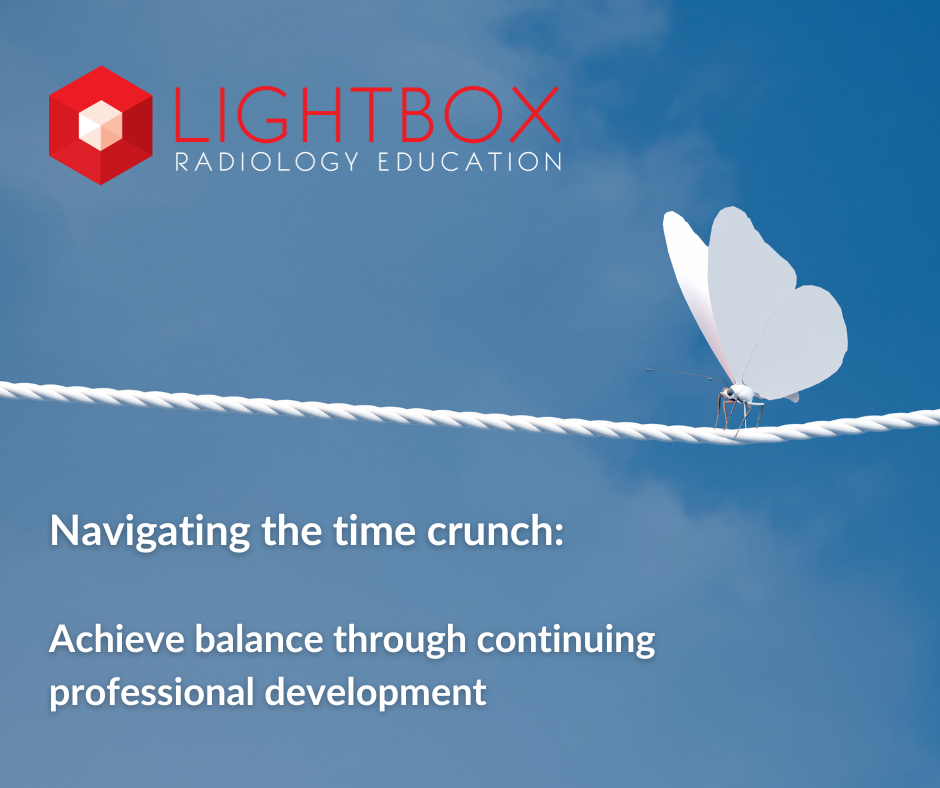 LIGHTBOX
RADIOLOGY EDUCATION

Navigating the time crunch:

Achieve balance through continuing professional development